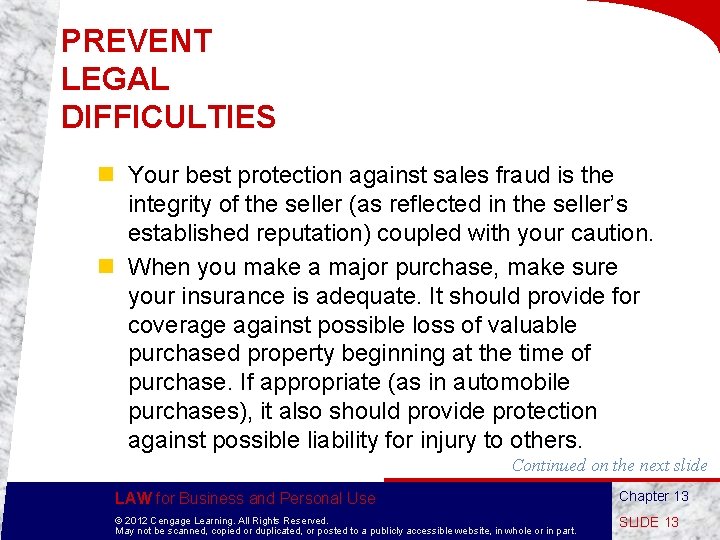 PREVENT LEGAL DIFFICULTIES

Your best protection against sales fraud is the integrity of the seller (as reflected in the seller's established reputation) coupled with your caution.

When you make a major purchase, make sure your insurance is adequate. It should provide for coverage against possible loss of valuable purchased property beginning at the time of purchase. If appropriate (as in automobile purchases), it also should provide protection against possible liability for injury to others.

Continued on the next slide

LAW for Business and Personal Use

© 2012 Cengage Learning. All Rights Reserved. May not be scanned, copied or duplicated, or posted to a publicly accessible website, in whole or in part.

Chapter 13

SLIDE 13